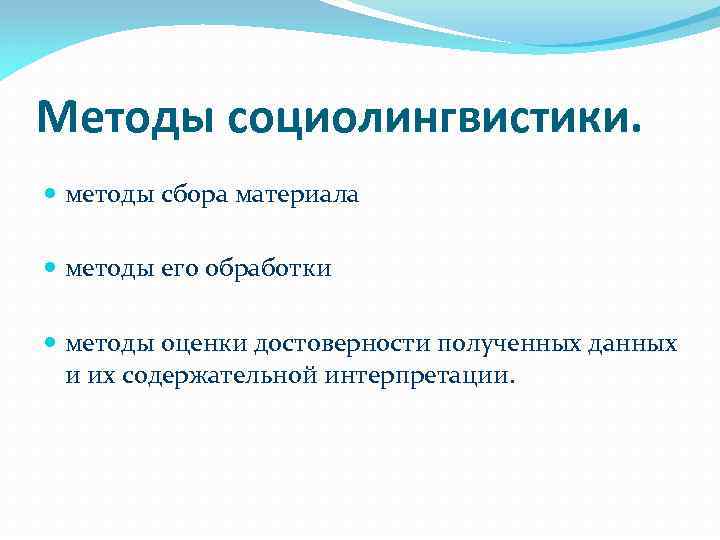 Методы социолингвистики.

- методы сбора материала

- методы его обработки

- методы оценки достоверности полученных данных и их содержательной интерпретации.